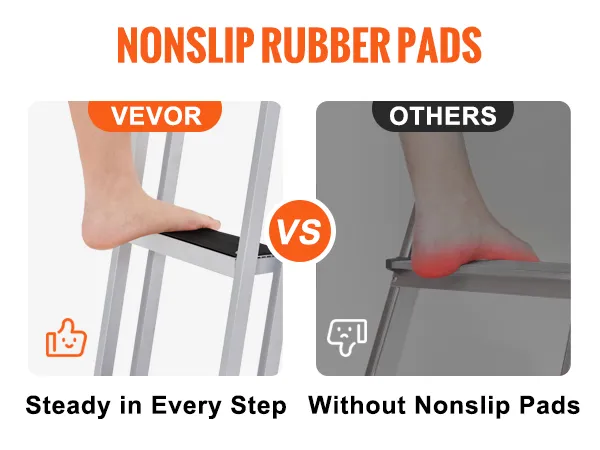 NONSLIP RUBBER PADS

VEVOR

VS

OTHERS

Steady in Every Step

Without Nonslip Pads